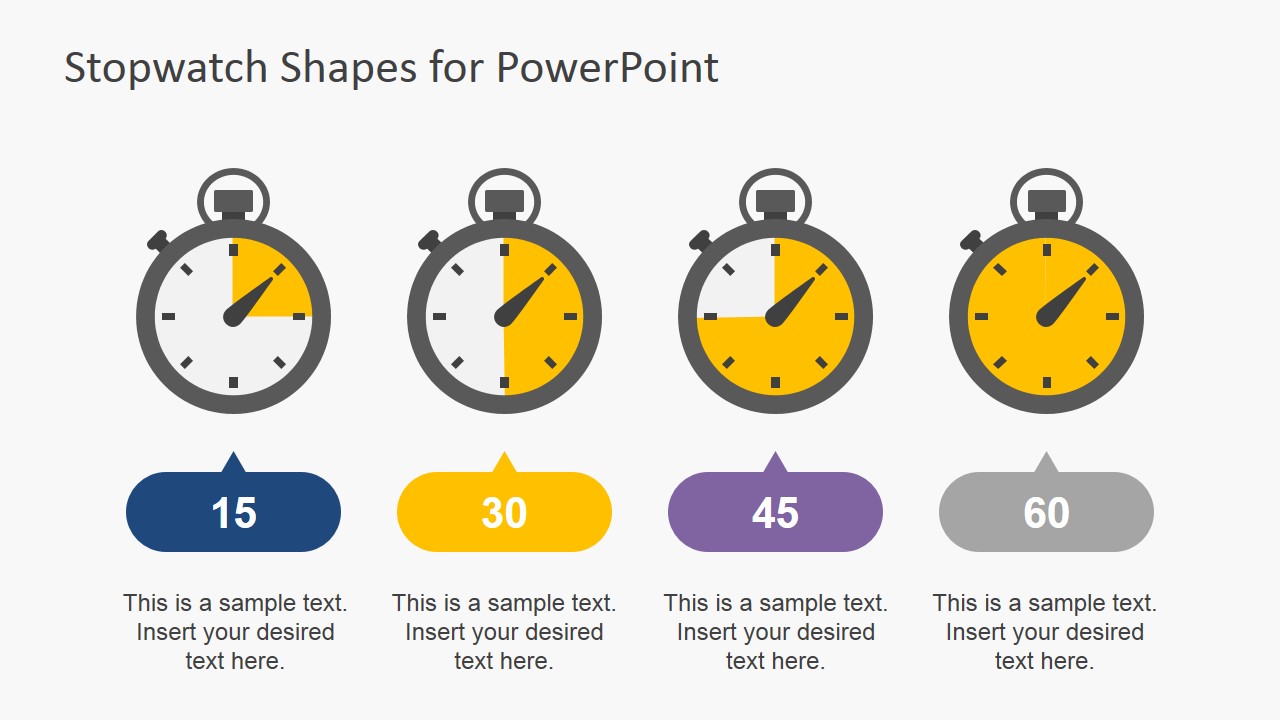 Stopwatch Shapes for PowerPoint

15

This is a sample text. Insert your desired text here.

30

This is a sample text. Insert your desired text here.

45

This is a sample text. Insert your desired text here.

60

This is a sample text. Insert your desired text here.